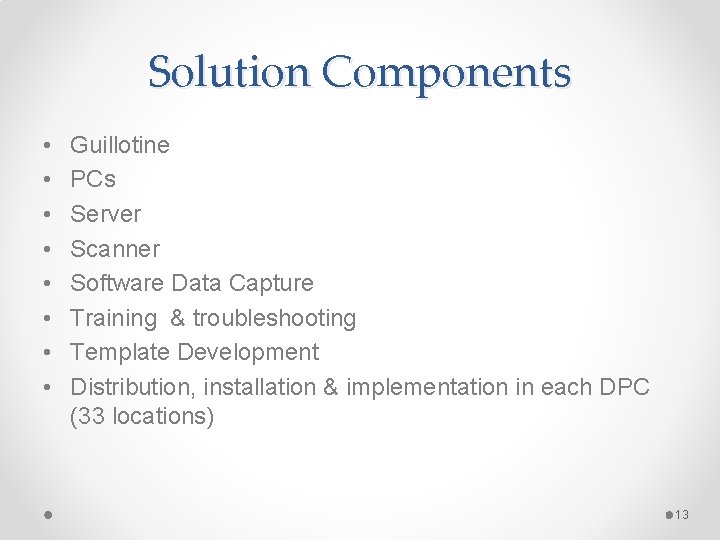 Solution Components

• Guillotine
• PCs
• Server
• Scanner
• Software Data Capture
• Training & troubleshooting
• Template Development
• Distribution, installation & implementation in each DPC (33 locations)

13